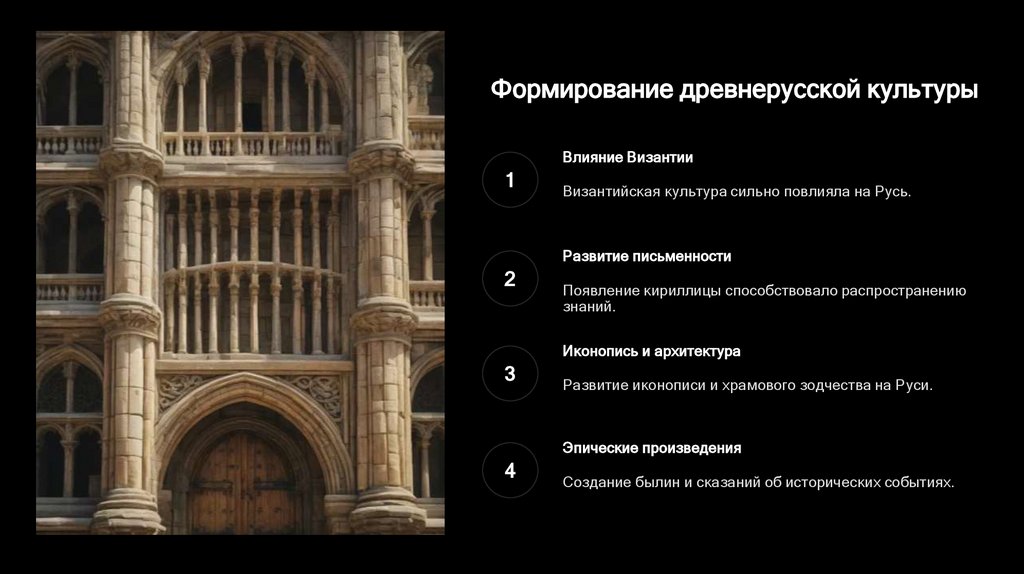 Формирование древнерусской культуры

1

Влияние Византии

Византийская культура сильно повлияла на Русь.

2

Развитие письменности

Появление кириллицы способствовало распространению знаний.

3

Иконопись и архитектура

Развитие иконописи и храмового зодчества на Руси.

4

Эпические произведения

Создание былин и сказаний об исторических событиях.